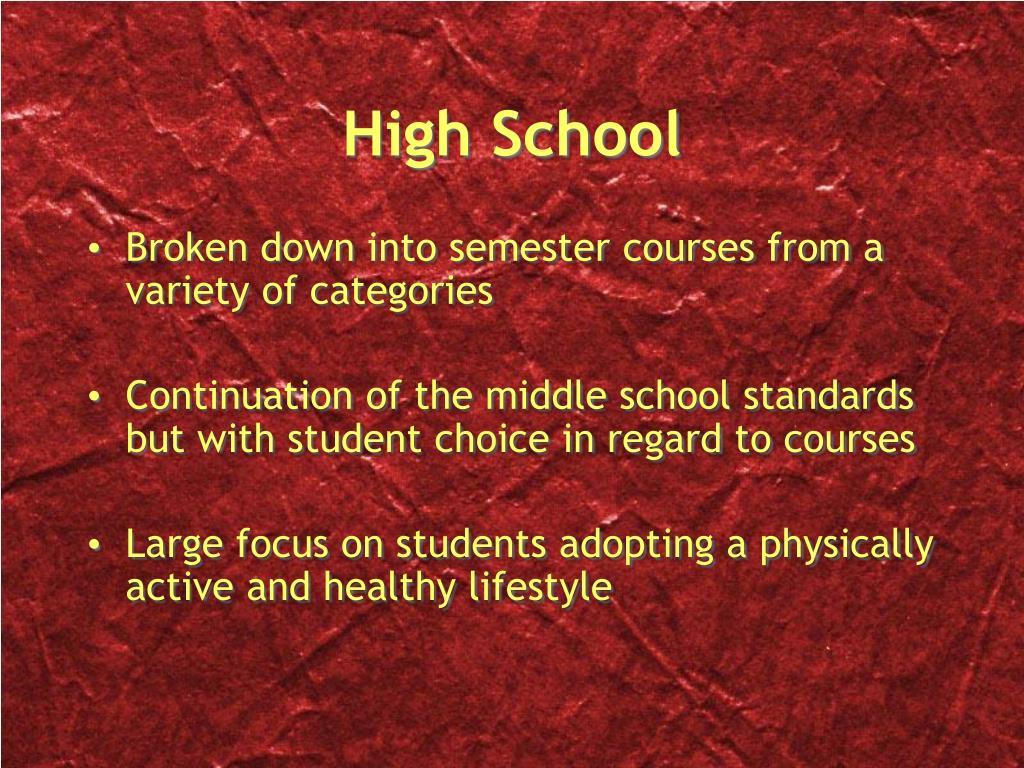 High School

• Broken down into semester courses from a variety of categories

• Continuation of the middle school standards but with student choice in regard to courses

• Large focus on students adopting a physically active and healthy lifestyle